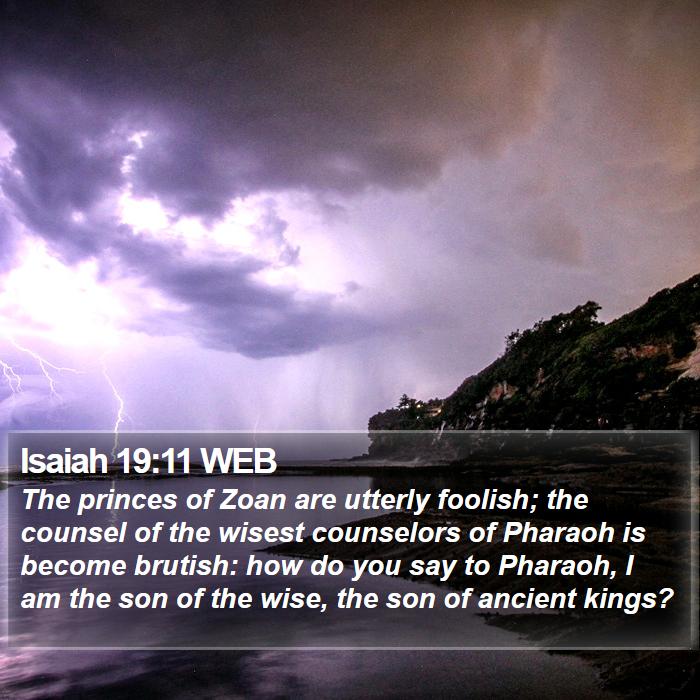 Isaiah 19:11 WEB

The princes of Zoan are utterly foolish; the counsel of the wisest counselors of Pharaoh is become brutish: how do you say to Pharaoh, I am the son of the wise, the son of ancient kings?